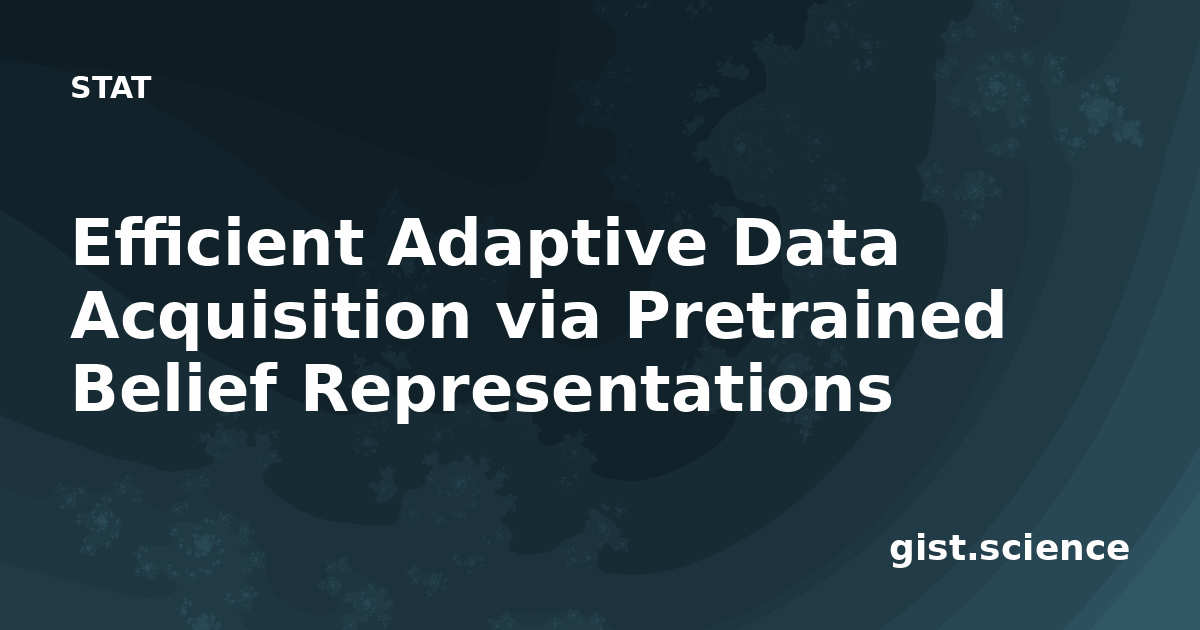 STAT

Efficient Adaptive Data Acquisition via Pretrained Belief Representations

gist.science